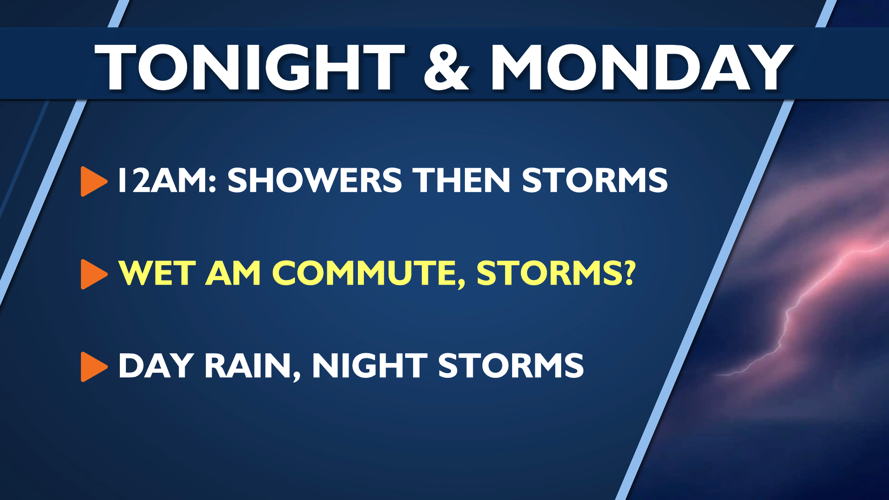 TONIGHT & MONDAY

12AM: SHOWERS THEN STORMS

WET AM COMMUTE, STORMS?

DAY RAIN, NIGHT STORMS